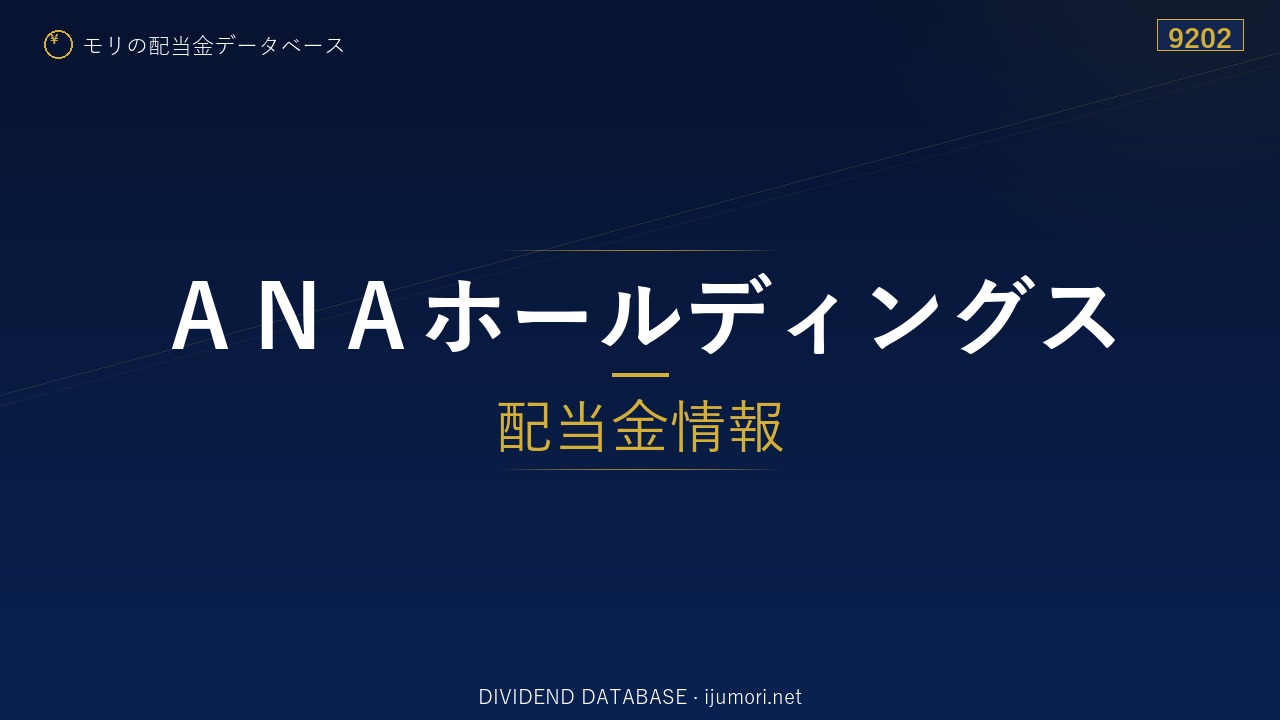 ¥ モリの配当金データベース

9202

ＡＮＡホールディングス

配当金情報

DIVIDEND DATABASE · ijumori.net